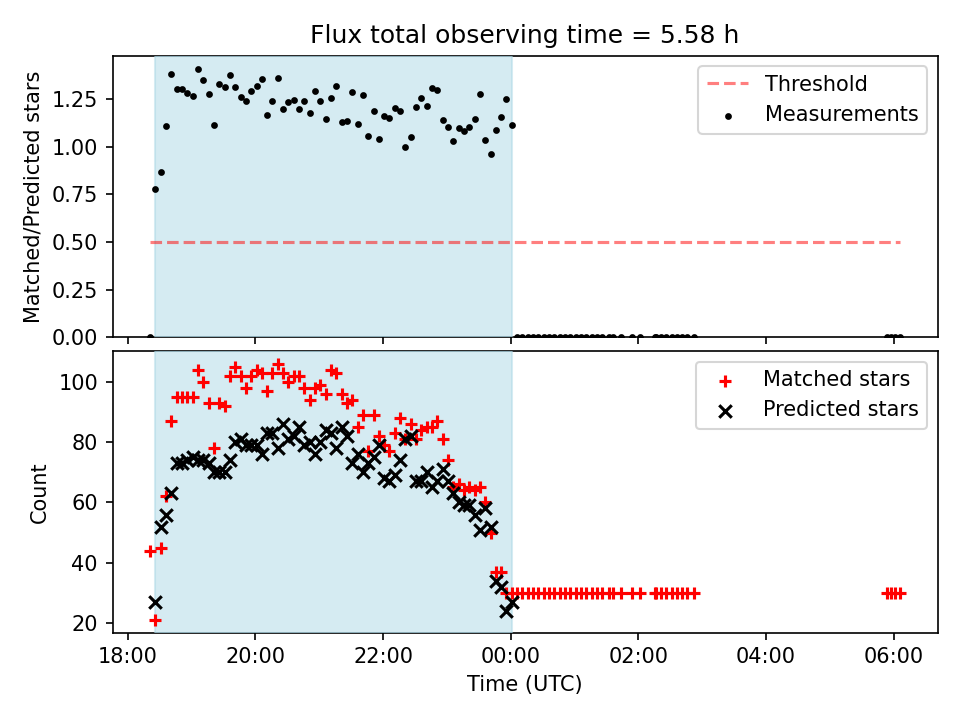 Flux total observing time = 5.58 h

Matched/Predicted stars

1.25
1.00
0.75
0.50
0.25
0.00

Threshold
Measurements

Count

100
80
60
40
20

Matched stars
Predicted stars

18:00
20:00
22:00
00:00
02:00
04:00
06:00

Time (UTC)